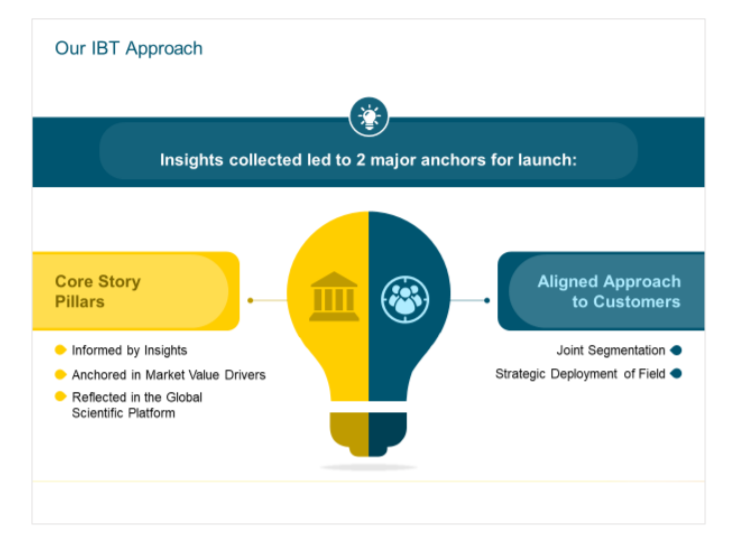 Our IBT Approach

Insights collected led to 2 major anchors for launch:

Core Story Pillars

Informed by Insights
Anchored in Market Value Drivers
Reflected in the Global Scientific Platform

Aligned Approach to Customers

Joint Segmentation
Strategic Deployment of Field